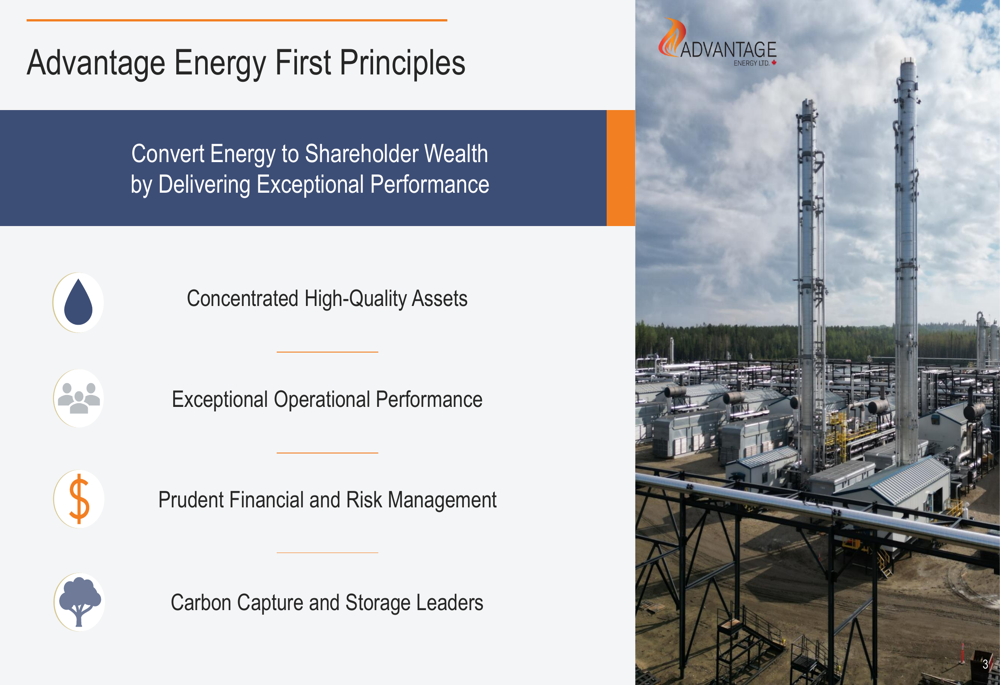 Advantage Energy First Principles

Convert Energy to Shareholder Wealth by Delivering Exceptional Performance

Concentrated High-Quality Assets

Exceptional Operational Performance

$

Prudent Financial and Risk Management

Carbon Capture and Storage Leaders

ADVANTAGE ENERGY LTD.

3